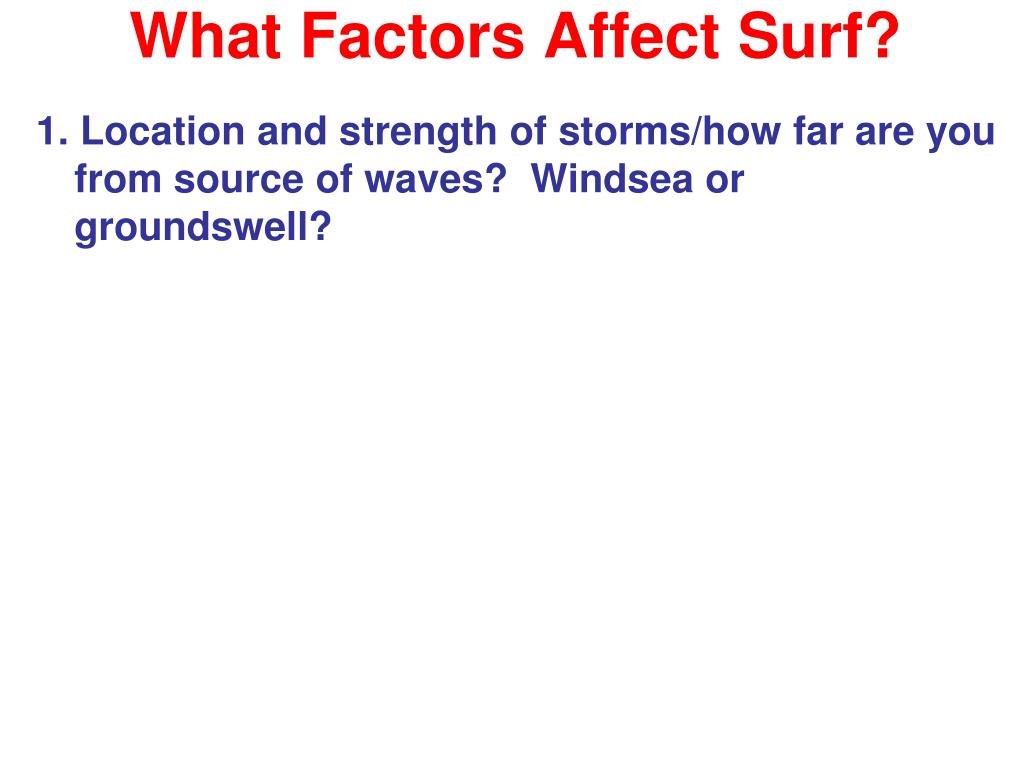 What Factors Affect Surf?

1. Location and strength of storms/how far are you from source of waves?  Windsea or groundswell?